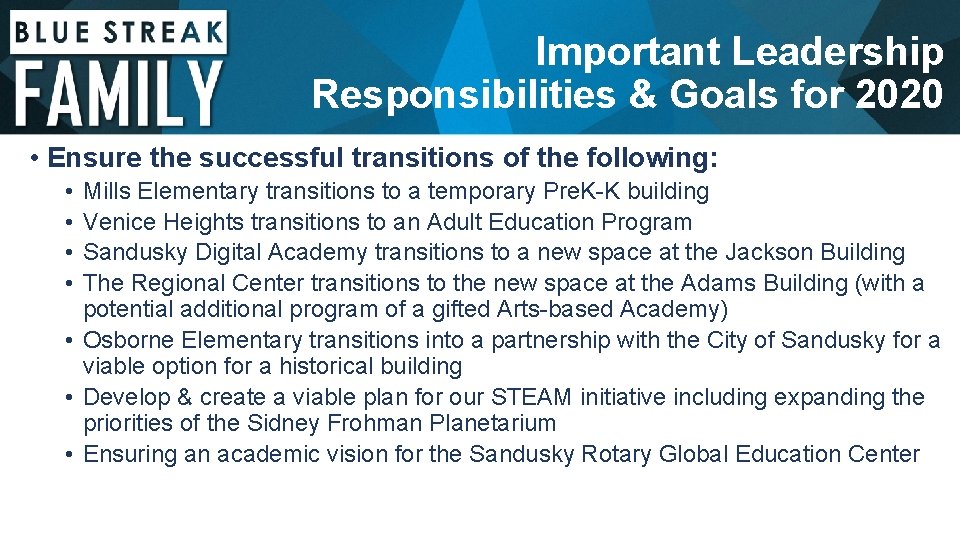 BLUE STREAK
FAMILY

Important Leadership Responsibilities & Goals for 2020

• Ensure the successful transitions of the following:
• Mills Elementary transitions to a temporary PreK-K building
• Venice Heights transitions to an Adult Education Program
• Sandusky Digital Academy transitions to a new space at the Jackson Building
• The Regional Center transitions to the new space at the Adams Building (with a potential additional program of a gifted Arts-based Academy)
• Osborne Elementary transitions into a partnership with the City of Sandusky for a viable option for a historical building
• Develop & create a viable plan for our STEAM initiative including expanding the priorities of the Sidney Frohman Planetarium
• Ensuring an academic vision for the Sandusky Rotary Global Education Center